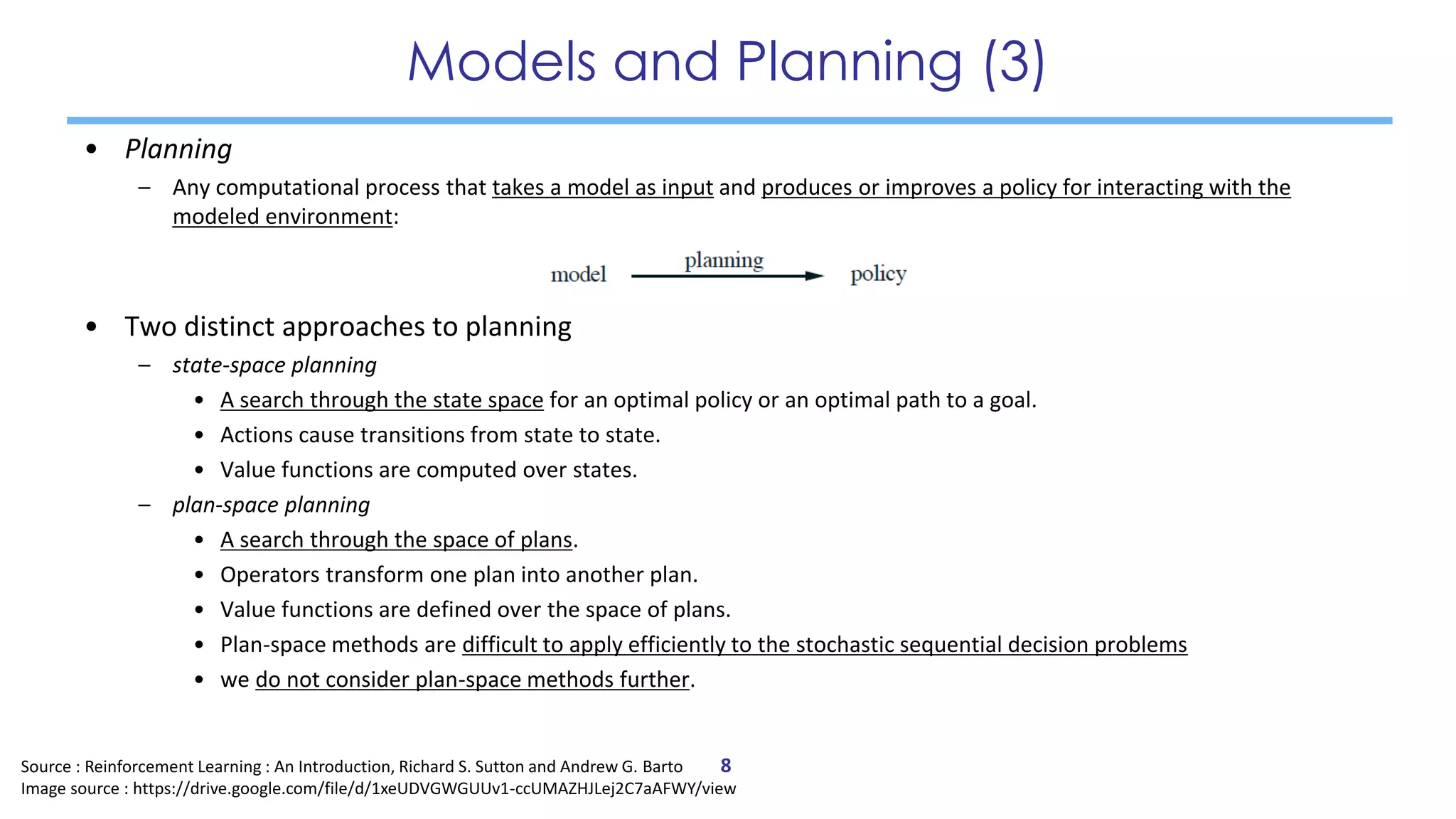 Models and Planning (3)

• Planning
– Any computational process that takes a model as input and produces or improves a policy for interacting with the modeled environment:

model planning policy

• Two distinct approaches to planning
– state-space planning
• A search through the state space for an optimal policy or an optimal path to a goal.
• Actions cause transitions from state to state.
• Value functions are computed over states.
– plan-space planning
• A search through the space of plans.
• Operators transform one plan into another plan.
• Value functions are defined over the space of plans.
• Plan-space methods are difficult to apply efficiently to the stochastic sequential decision problems
• we do not consider plan-space methods further.

Source : Reinforcement Learning : An Introduction, Richard S. Sutton and Andrew G. Barto 8
Image source : https://drive.google.com/file/d/1xeUDVGWGUUv1-ccUMAZHJLej2C7aAFWY/view